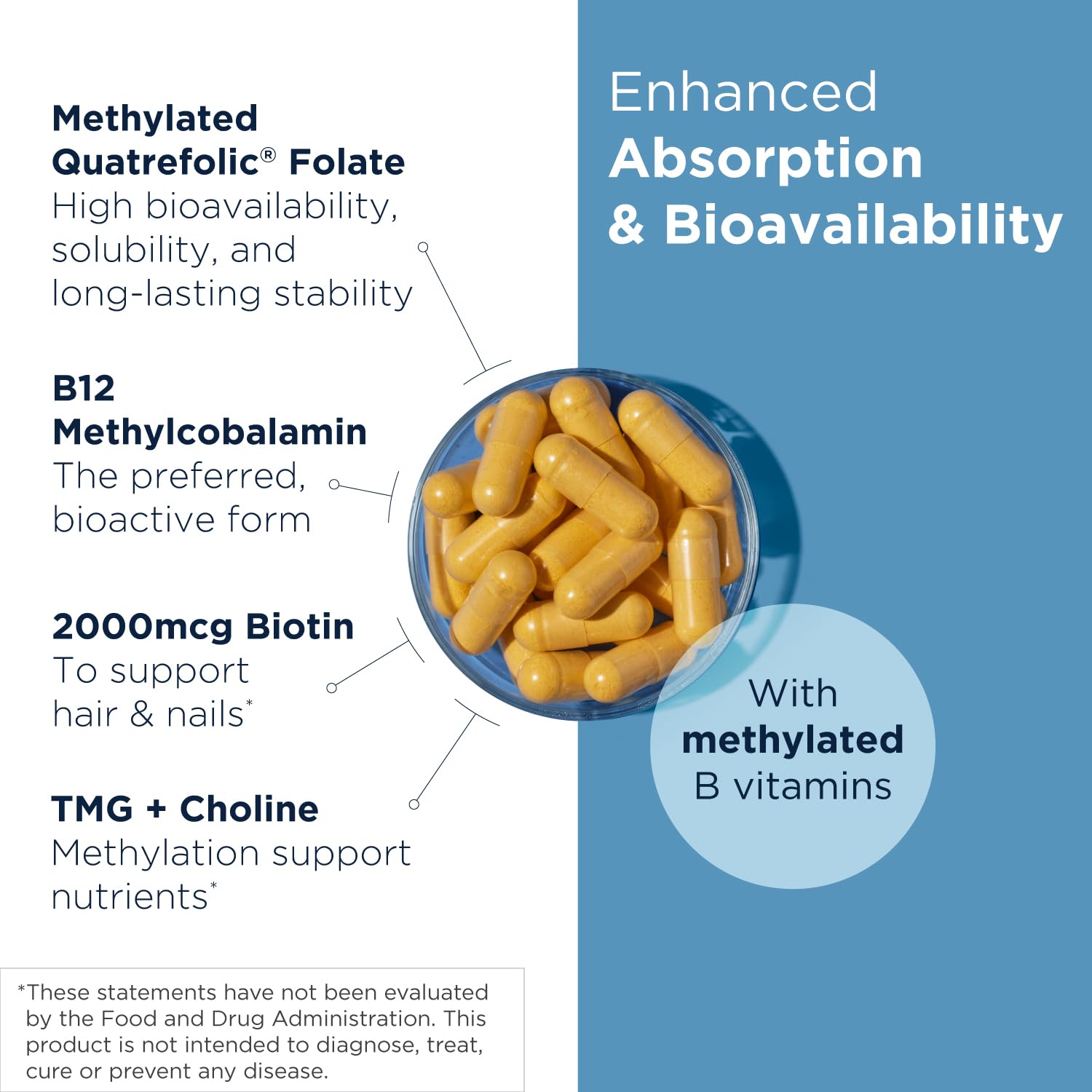 Methylated Quatrefolic® Folate
High bioavailability, solubility, and long-lasting stability

B12 Methylcobalamin
The preferred, bioactive form

2000mcg Biotin
To support hair & nails*

TMG + Choline
Methylation support nutrients*

*These statements have not been evaluated by the Food and Drug Administration. This product is not intended to diagnose, treat, cure or prevent any disease.

Enhanced
Absorption
& Bioavailability

With
methylated
B vitamins